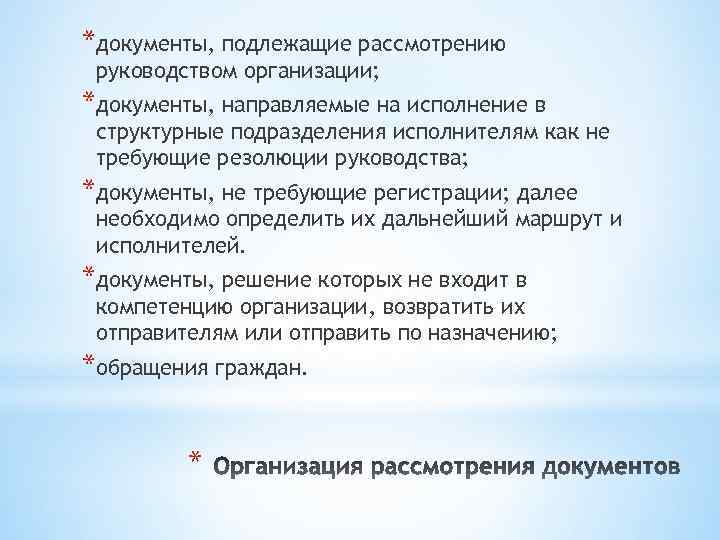 *документы, подлежащие рассмотрению руководством организации;

*документы, направляемые на исполнение в структурные подразделения исполнителям как не требующие резолюции руководства;

*документы, не требующие регистрации; далее необходимо определить их дальнейший маршрут и исполнителей.

*документы, решение которых не входит в компетенцию организации, возвратить их отправителям или отправить по назначению;

*обращения граждан.

* Организация рассмотрения документов